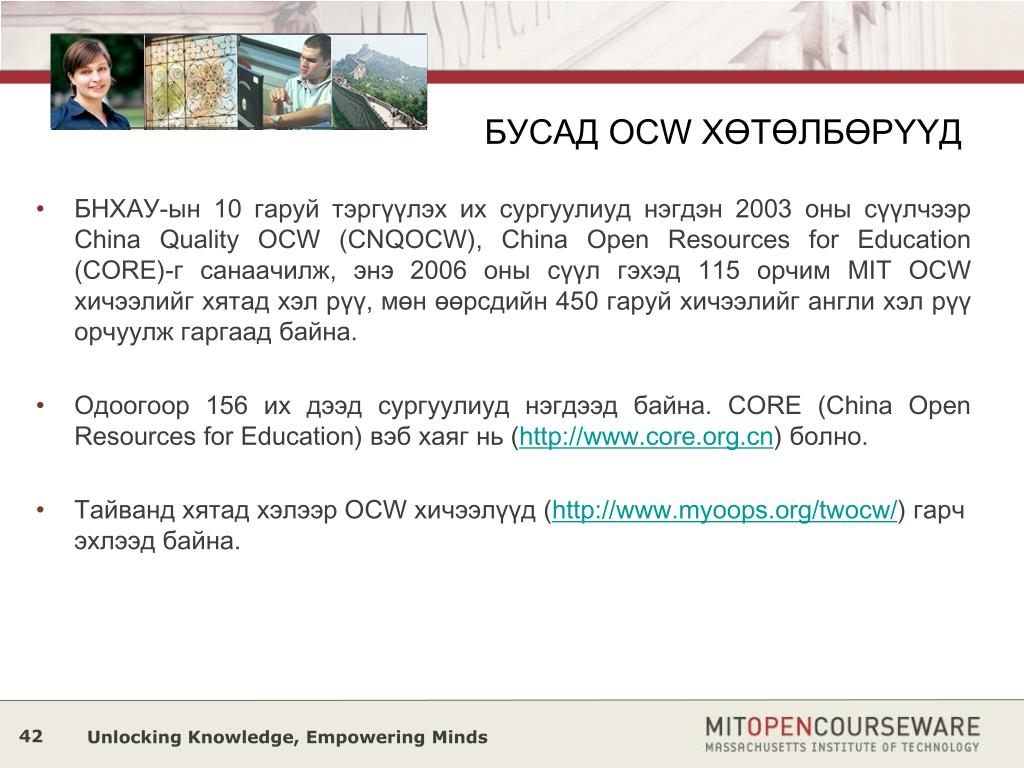 БУСАД OCW ХӨТӨЛБӨРҮҮД

• БНХАУ-ын 10 гаруй тэргүүлэх их сургуулиуд нэгдэн 2003 оны сүүлчээр China Quality OCW (CNQOCW), China Open Resources for Education (CORE)-г санаачилж, энэ 2006 оны сүүл гэхэд 115 орчим MIT OCW хичээлийг хятад хэл рүү, мөн өөрсдийн 450 гаруй хичээлийг англи хэл рүү орчуулж гаргаад байна.

• Одоогоор 156 их дээд сургуулиуд нэгдээд байна. CORE (China Open Resources for Education) вэб хаяг нь (http://www.core.org.cn) болно.

• Тайванд хятад хэлээр OCW хичээлүүд (http://www.myoops.org/twocw/) гарч эхлээд байна.

42 Unlocking Knowledge, Empowering Minds

MITOPENCOURSEWARE
MASSACHUSETTS INSTITUTE OF TECHNOLOGY